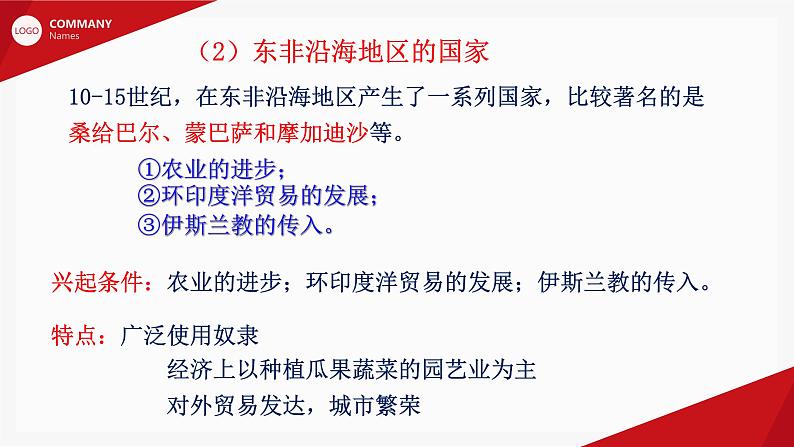 LOGO COMMANY Names

（2）东非沿海地区的国家

10-15世纪，在东非沿海地区产生了一系列国家，比较著名的是桑给巴尔、蒙巴萨和摩加迪沙等。

①农业的进步；
②环印度洋贸易的发展；
③伊斯兰教的传入。

兴起条件：农业的进步；环印度洋贸易的发展；伊斯兰教的传入。

特点：广泛使用奴隶
经济上以种植瓜果蔬菜的园艺业为主
对外贸易发达，城市繁荣